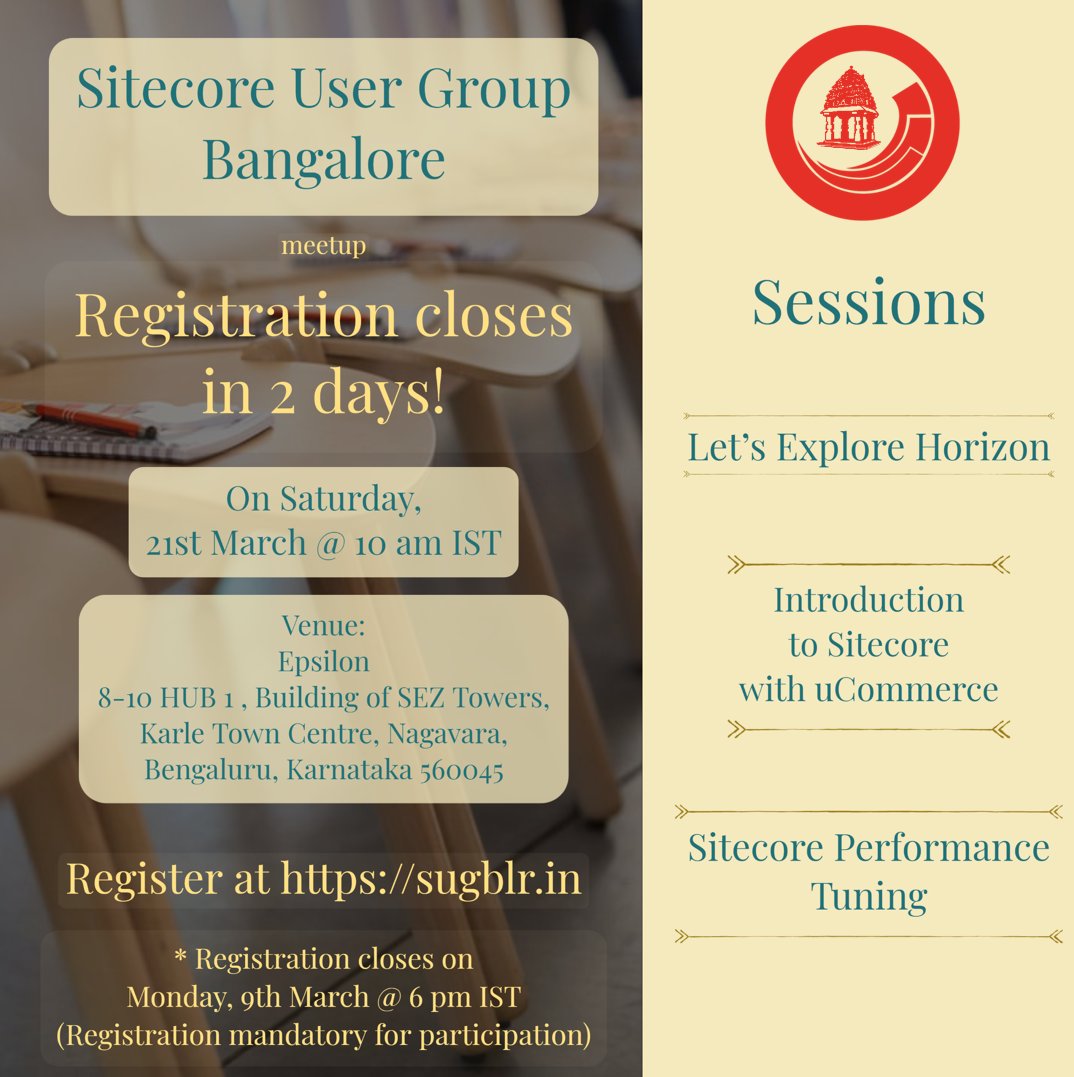 Sitecore User Group Bangalore

meetup

Registration closes in 2 days!

On Saturday, 21st March @ 10 am IST

Venue:
Epsilon
8-10 HUB 1 , Building of SEZ Towers, Karle Town Centre, Nagavara, Bengaluru, Karnataka 560045

Register at https://sugblr.in

* Registration closes on Monday, 9th March @ 6 pm IST (Registration mandatory for participation)

Sessions

Let's Explore Horizon

Introduction to Sitecore with uCommerce

Sitecore Performance Tuning